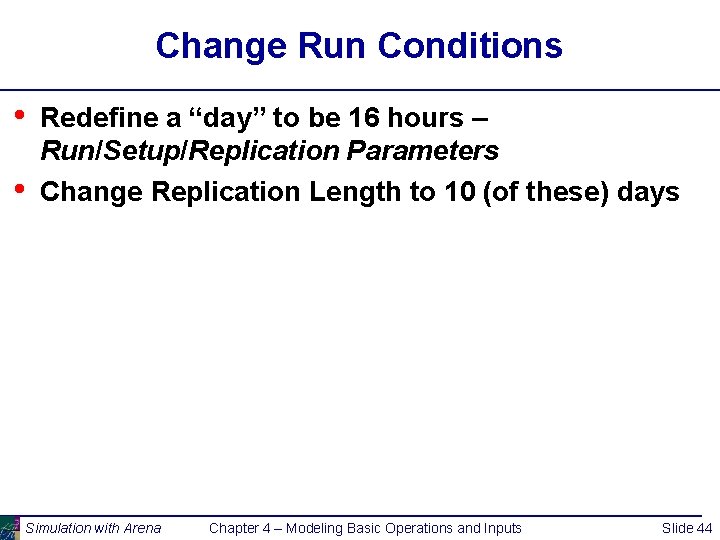 Change Run Conditions

• Redefine a “day” to be 16 hours – Run/Setup/Replication Parameters

• Change Replication Length to 10 (of these) days

Simulation with Arena Chapter 4 – Modeling Basic Operations and Inputs Slide 44